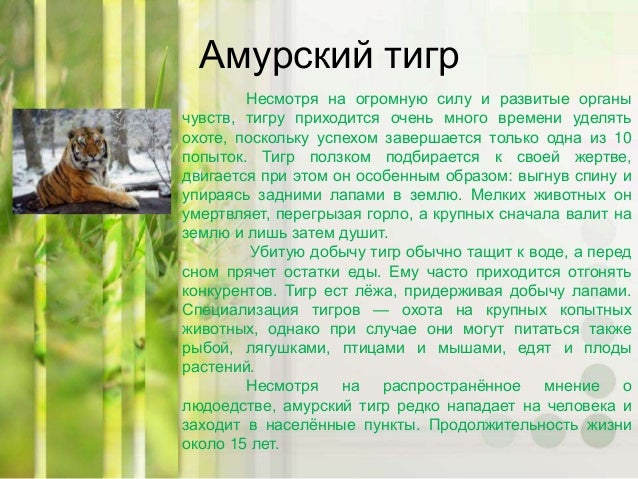 Амурский тигр

Несмотря на огромную силу и развитые органы чувств, тигру приходится очень много времени уделять охоте, поскольку успехом завершается только одна из 10 попыток. Тигр ползком подбирается к своей жертве, двигается при этом он особенным образом: выгнув спину и упираясь задними лапами в землю. Мелких животных он умертвляет, перегрызая горло, а крупных сначала валит на землю и лишь затем душит.

Убитую добычу тигр обычно тащит к воде, а перед сном прячет остатки еды. Ему часто приходится отгонять конкурентов. Тигр ест лёжа, придерживая добычу лапами. Специализация тигров — охота на крупных копытных животных, однако при случае они могут питаться также рыбой, лягушками, птицами и мышами, едят и плоды растений.

Несмотря на распространённое мнение о людоедстве, амурский тигр редко нападает на человека и заходит в населённые пункты. Продолжительность жизни около 15 лет.